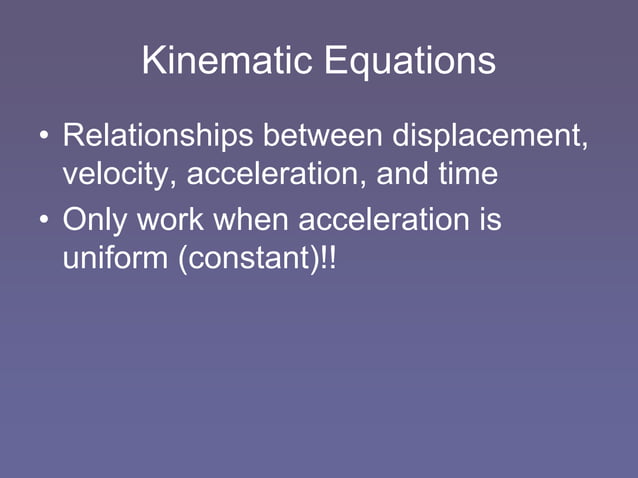 Kinematic Equations

• Relationships between displacement, velocity, acceleration, and time

• Only work when acceleration is uniform (constant)!!